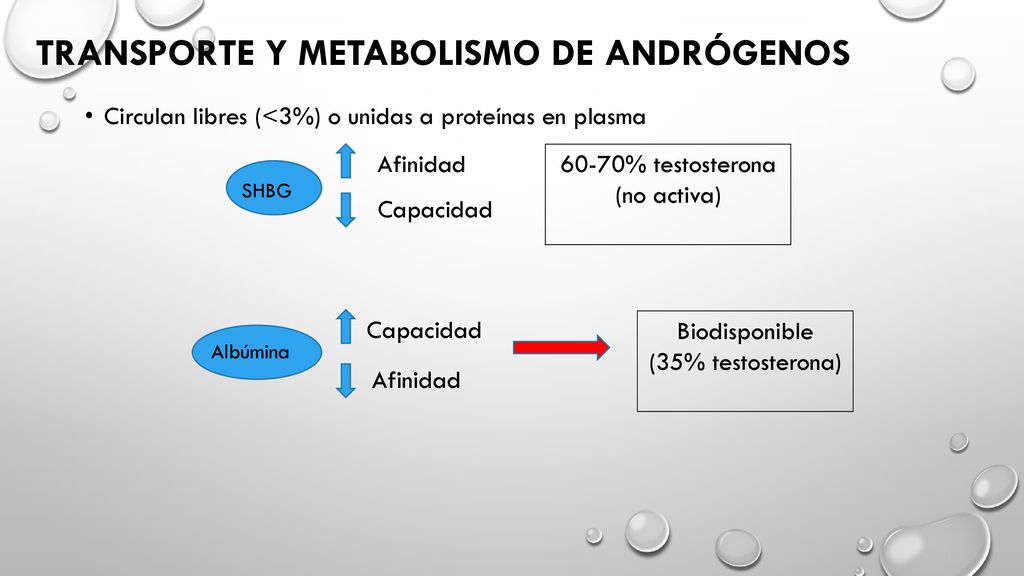 TRANSPORTE Y METABOLISMO DE ANDRÓGENOS

• Circulan libres (<3%) o unidas a proteínas en plasma

SHBG

Afinidad

Capacidad

60-70% testosterona (no activa)

Albúmina

Capacidad

Afinidad

Biodisponible (35% testosterona)